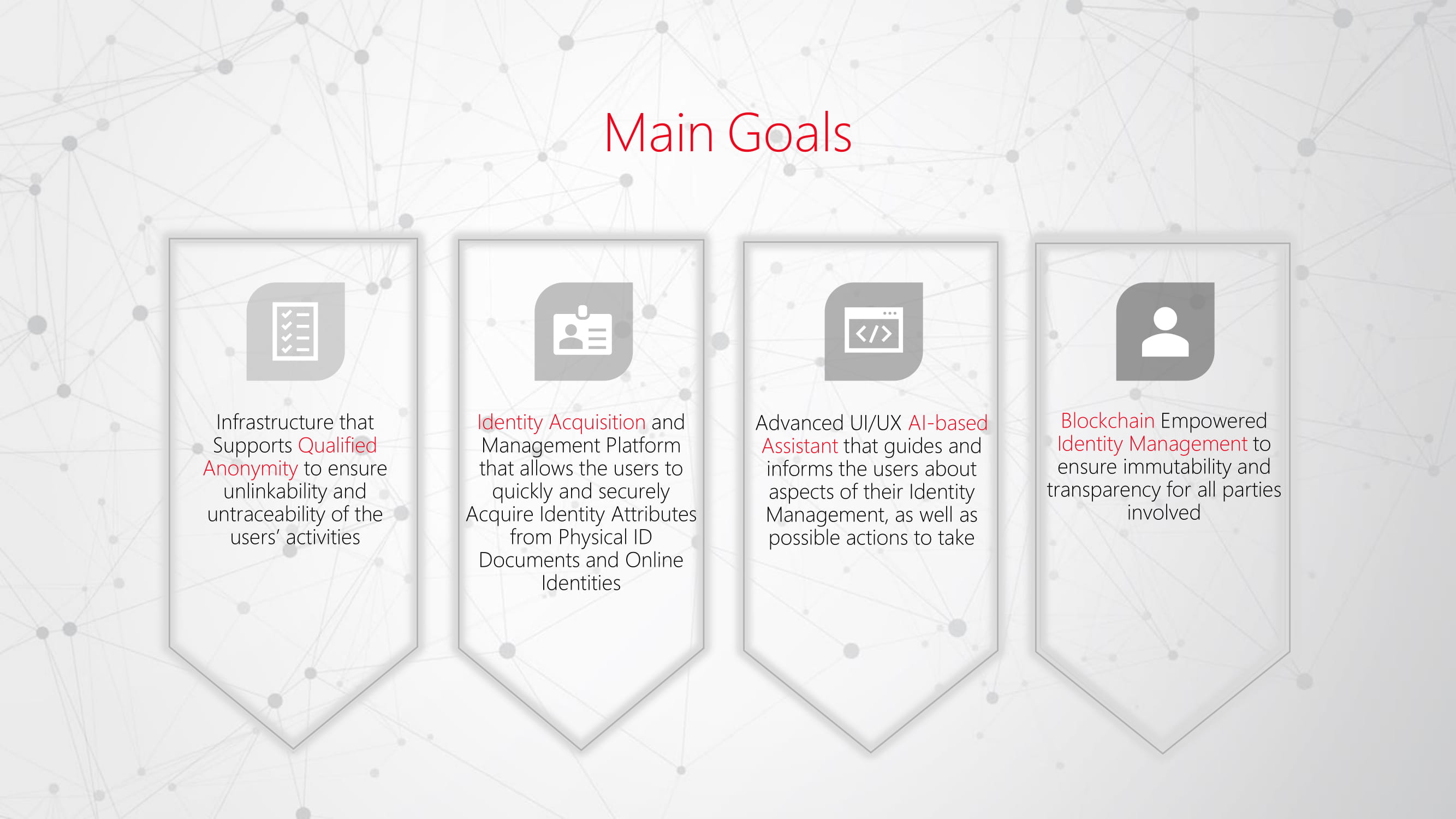 Main Goals

Infrastructure that Supports Qualified Anonymity to ensure unlinkability and untraceability of the users' activities

Identity Acquisition and Management Platform that allows the users to quickly and securely Acquire Identity Attributes from Physical ID Documents and Online Identities

Advanced UI/UX AI-based Assistant that guides and informs the users about aspects of their Identity Management, as well as possible actions to take

Blockchain Empowered Identity Management to ensure immutability and transparency for all parties involved